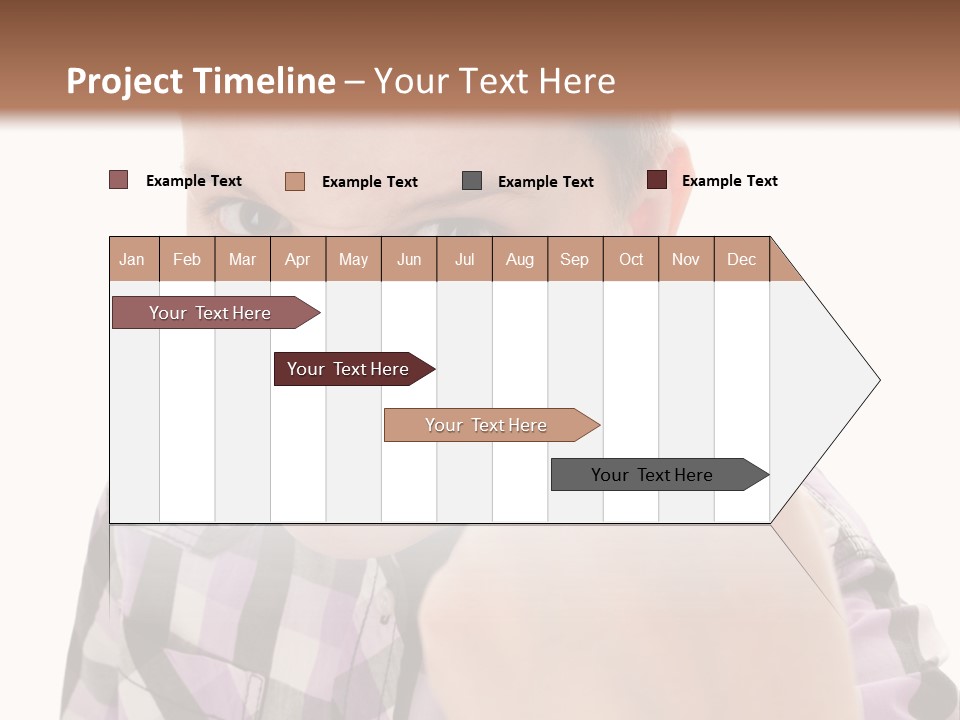 Project Timeline – Your Text Here

Example Text Example Text Example Text Example Text

| Jan | Feb | Mar | Apr | May | Jun | Jul | Aug | Sep | Oct | Nov | Dec |
|---|---|---|---|---|---|---|---|---|---|---|---|

Your Text Here

Your Text Here

Your Text Here

Your Text Here